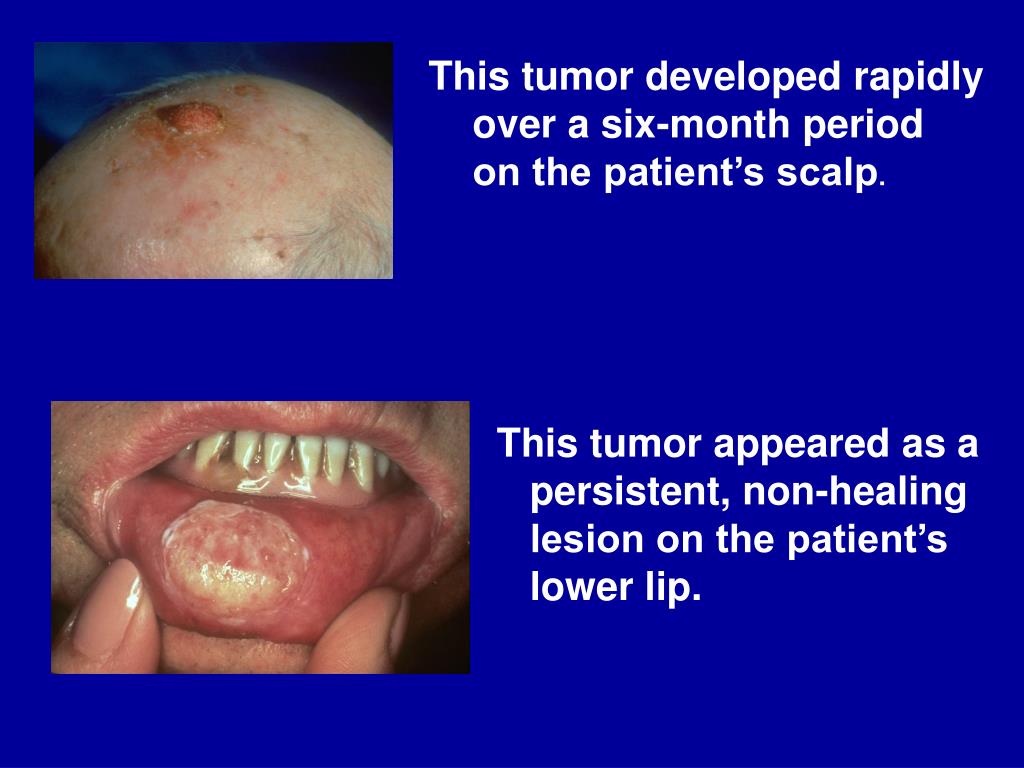 This tumor developed rapidly over a six-month period on the patient’s scalp.

This tumor appeared as a persistent, non-healing lesion on the patient’s lower lip.